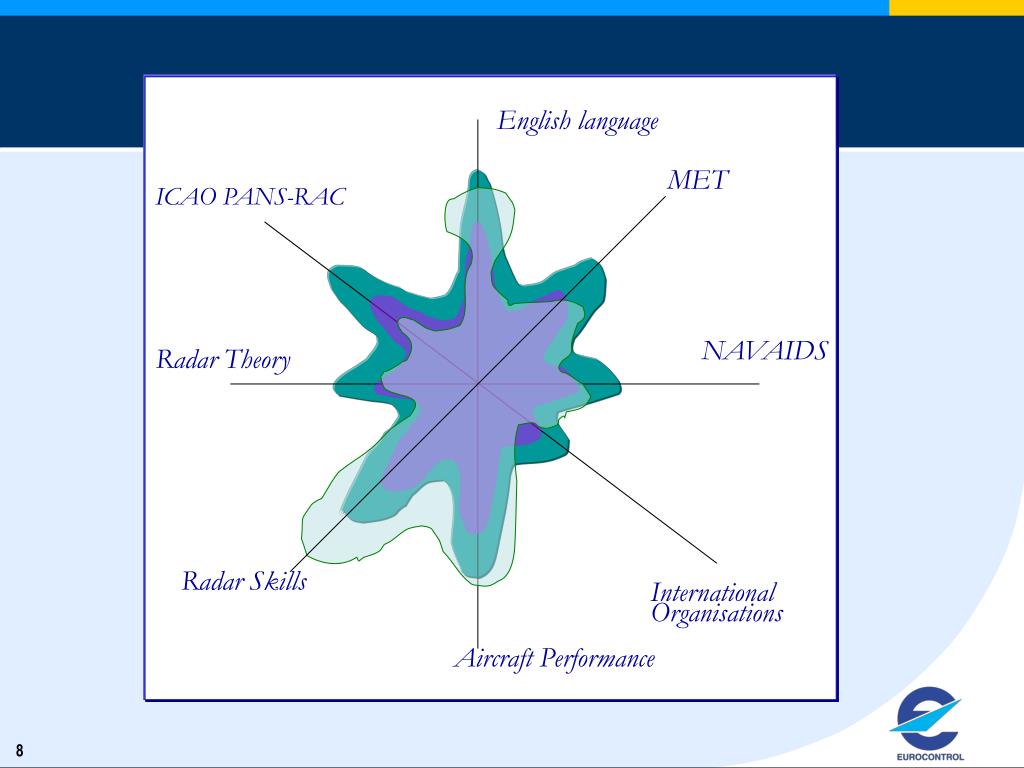 English language

MET

ICAO PANS-RAC

NAVAIDS

Radar Theory

Radar Skills

International Organisations

Aircraft Performance

8

EUROCONTROL